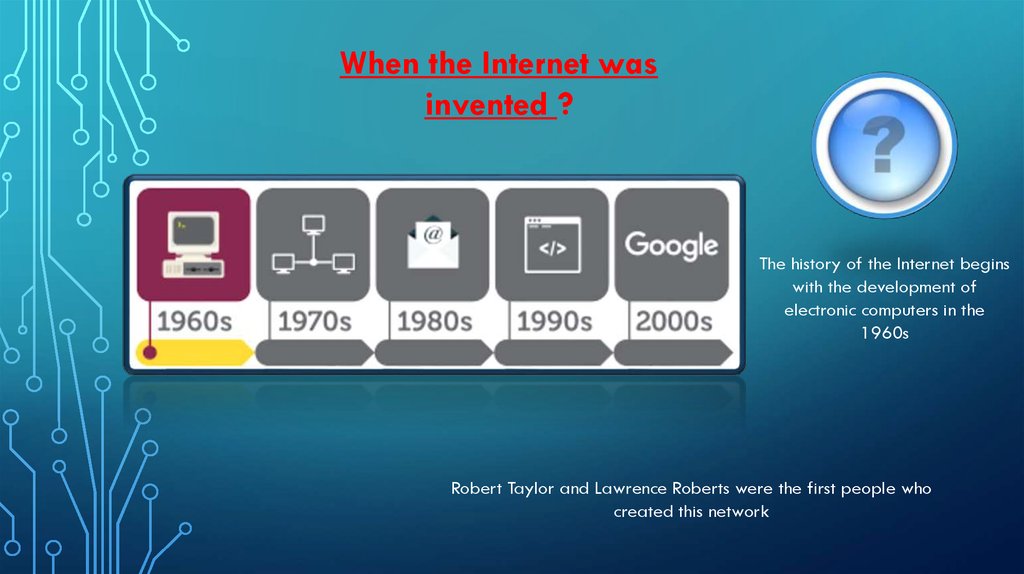 When the Internet was invented ?

?

@

</>

Google

1960s

1970s

1980s

1990s

2000s

The history of the Internet begins with the development of electronic computers in the 1960s

Robert Taylor and Lawrence Roberts were the first people who created this network